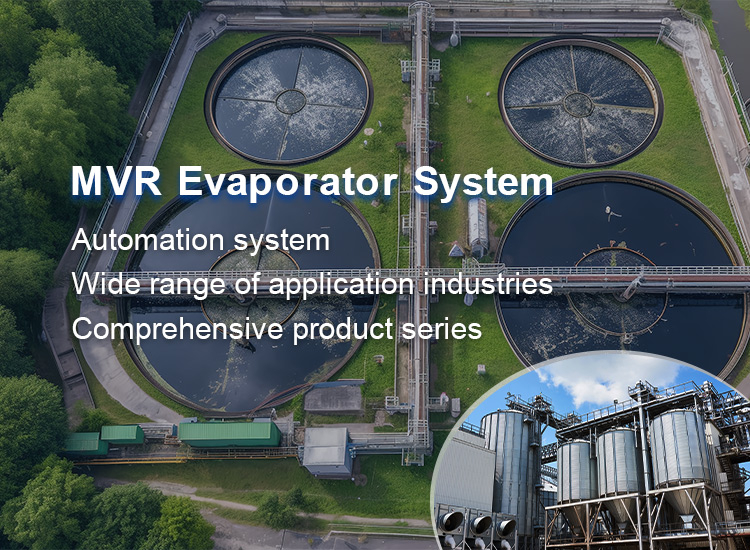 MVR Evaporator System

Automation system

Wide range of application industries

Comprehensive product series